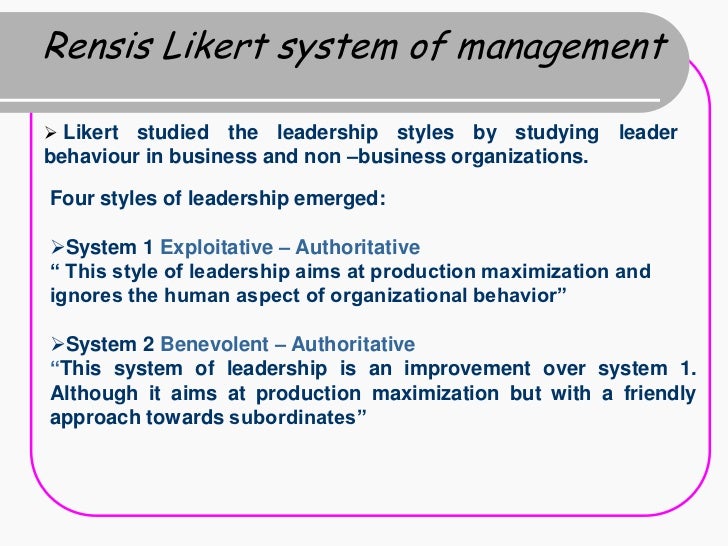 Rensis Likert system of management

➢ Likert studied the leadership styles by studying leader behaviour in business and non –business organizations.

Four styles of leadership emerged:

➢System 1 Exploitative – Authoritative
“ This style of leadership aims at production maximization and ignores the human aspect of organizational behavior”

➢System 2 Benevolent – Authoritative
“This system of leadership is an improvement over system 1. Although it aims at production maximization but with a friendly approach towards subordinates”